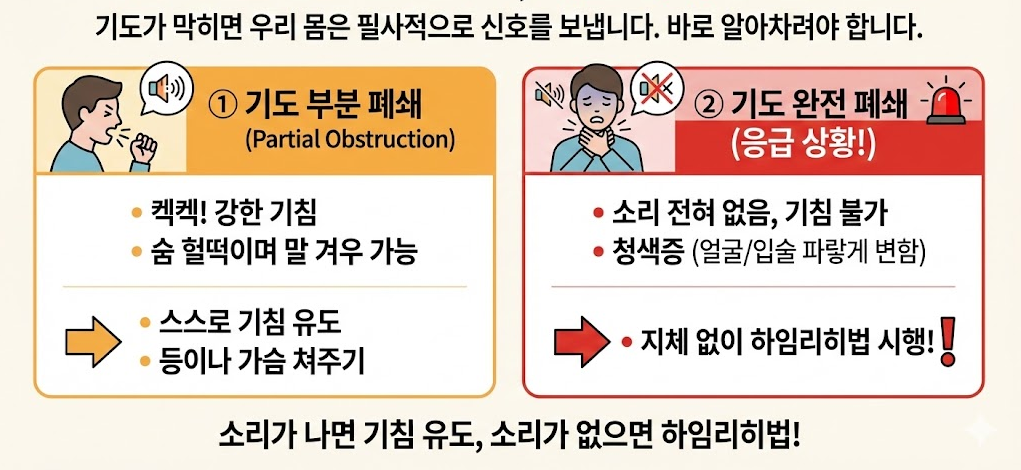 기도가 막히면 우리 몸은 필사적으로 신호를 보냅니다. 바로 알아차려야 합니다.

① 기도 부분 폐쇄
(Partial Obstruction)

• 켁켁! 강한 기침
• 숨 헐떡이며 말 겨우 가능

• 스스로 기침 유도
• 등이나 가슴 쳐주기

② 기도 완전 폐쇄
(응급 상황!)

• 소리 전혀 없음, 기침 불가
• 청색증 (얼굴/입술 파랗게 변함)

• 지체 없이 하임리히법 시행!

소리가 나면 기침 유도, 소리가 없으면 하임리히법!